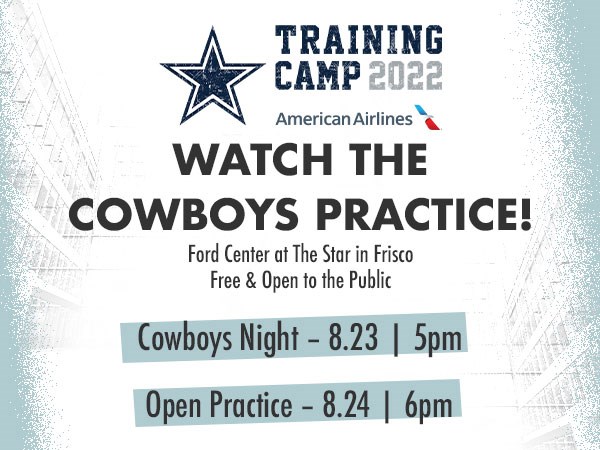 TRAINING CAMP 2022

American Airlines

WATCH THE COWBOYS PRACTICE!

Ford Center at The Star in Frisco
Free & Open to the Public

Cowboys Night – 8.23 | 5pm

Open Practice – 8.24 | 6pm